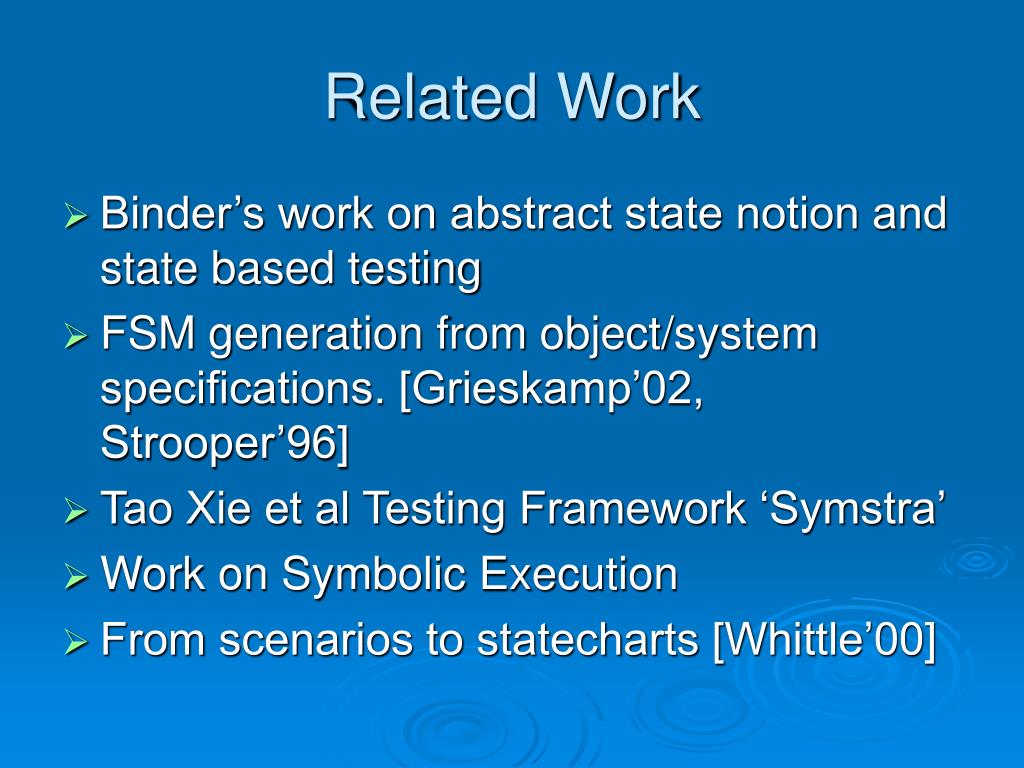 Related Work

➢ Binder’s work on abstract state notion and state based testing

➢ FSM generation from object/system specifications. [Grieskamp’02, Strooper’96]

➢ Tao Xie et al Testing Framework ‘Symstra’

➢ Work on Symbolic Execution

➢ From scenarios to statecharts [Whittle’00]